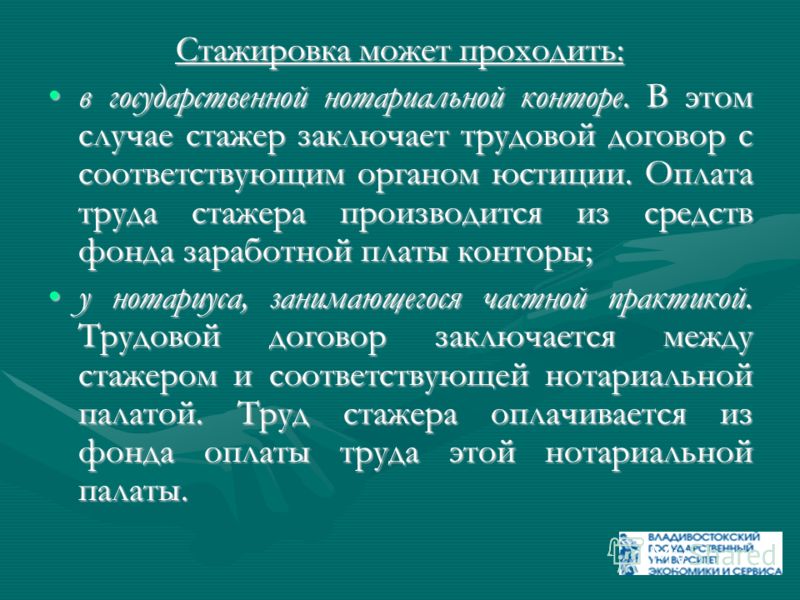 Стажировка может проходить:

• в государственной нотариальной конторе. В этом случае стажер заключает трудовой договор с соответствующим органом юстиции. Оплата труда стажера производится из средств фонда заработной платы конторы;

• у нотариуса, занимающегося частной практикой. Трудовой договор заключается между стажером и соответствующей нотариальной палатой. Труд стажера оплачивается из фонда оплаты труда этой нотариальной палаты.

ВЛАДИВОСТОКСКИЙ ГОСУДАРСТВЕННЫЙ УНИВЕРСИТЕТ ЭКОНОМИКИ И СЕРВИСА